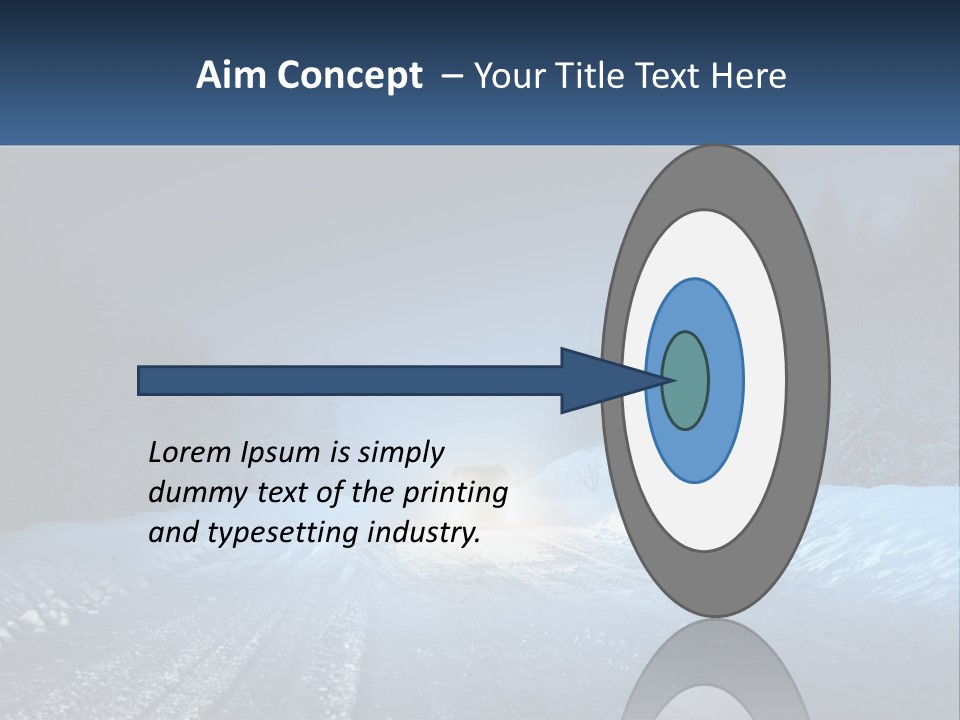 Aim Concept – Your Title Text Here

Lorem Ipsum is simply dummy text of the printing and typesetting industry.